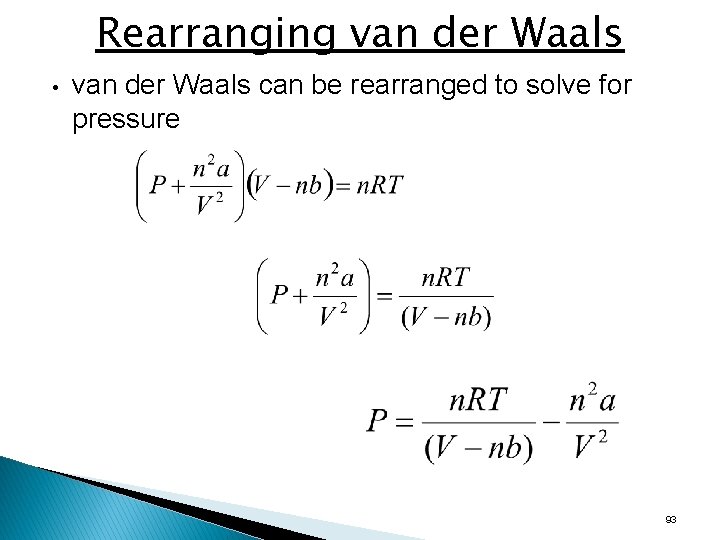 Rearranging van der Waals

• van der Waals can be rearranged to solve for pressure

$\left(P+\frac{n^2a}{V^2}\right)(V-nb)=nRT$

$\left(P+\frac{n^2a}{V^2}\right)=\frac{nRT}{(V-nb)}$

$P=\frac{nRT}{(V-nb)}-\frac{n^2a}{V^2}$

93